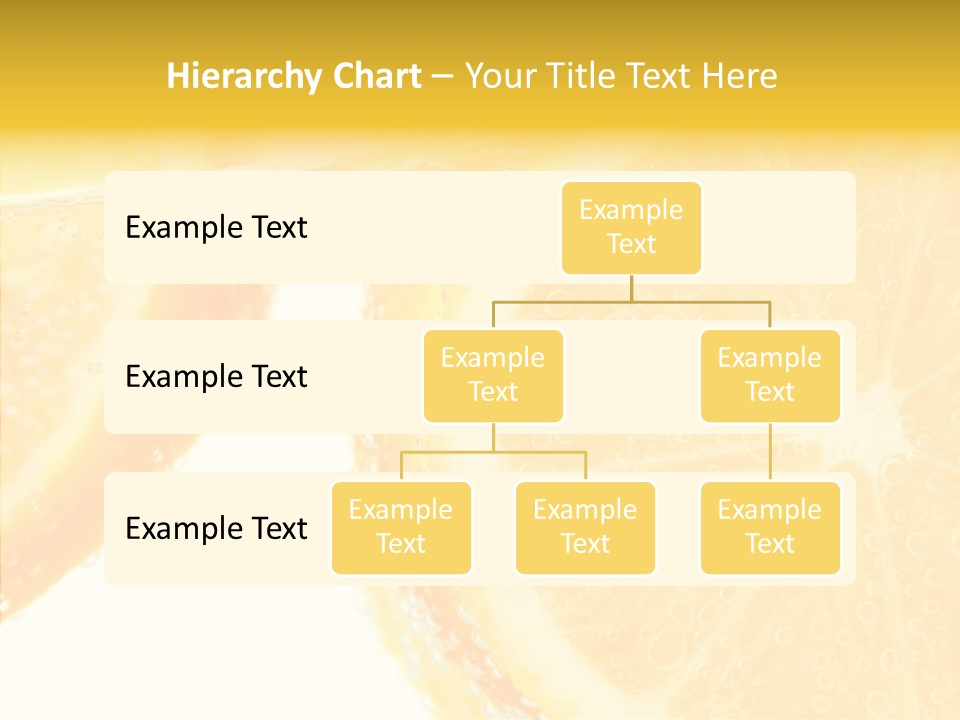 Hierarchy Chart – Your Title Text Here

Example Text

Example Text

Example Text

Example Text

Example Text

Example Text

Example Text

Example Text

Example Text